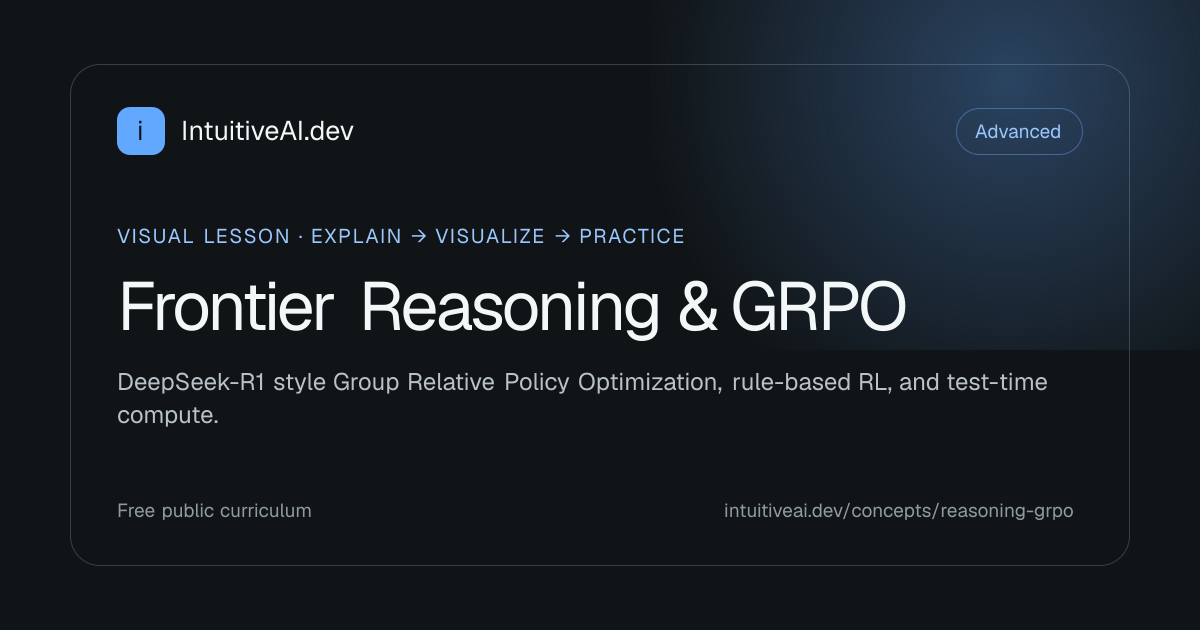 i

IntuitiveAI.dev

Advanced

VISUAL LESSON · EXPLAIN → VISUALIZE → PRACTICE

Frontier Reasoning & GRPO

DeepSeek-R1 style Group Relative Policy Optimization, rule-based RL, and test-time compute.

Free public curriculum

intuitiveai.dev/concepts/reasoning-grpo